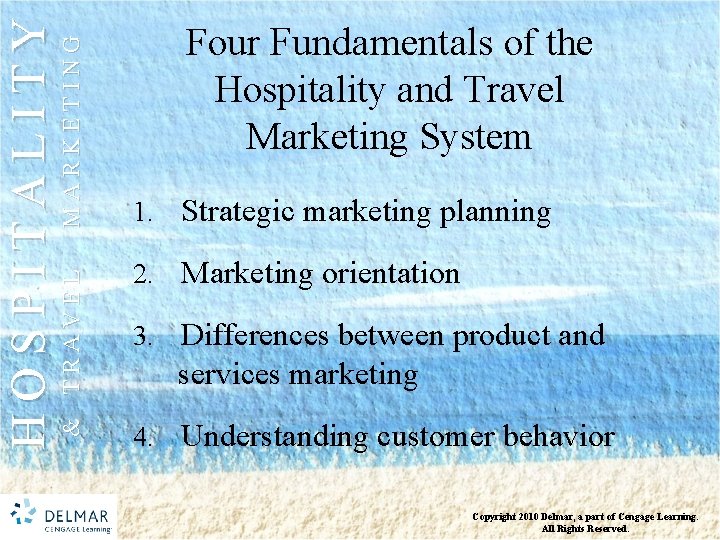 HOSPITALITY & TRAVEL MARKETING

Four Fundamentals of the Hospitality and Travel Marketing System

1. Strategic marketing planning

2. Marketing orientation

3. Differences between product and services marketing

4. Understanding customer behavior

DELMAR CENGAGE Learning

Copyright 2010 Delmar, a part of Cengage Learning. All Rights Reserved.